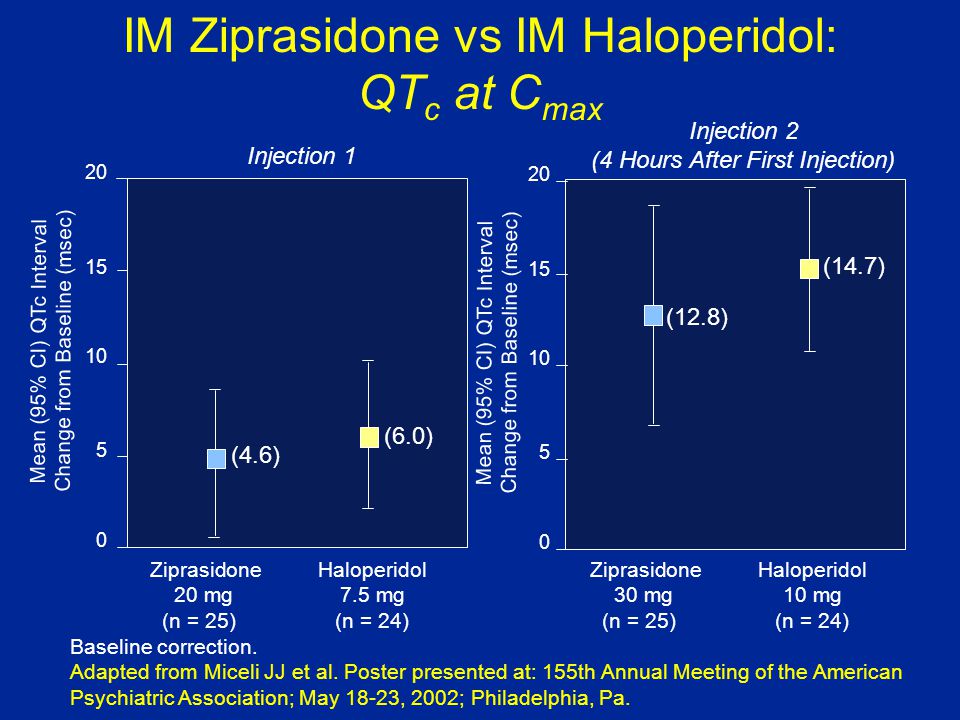 IM Ziprasidone vs IM Haloperidol:
$QT_c$ at $C_{max}$

Injection 1

Mean (95% CI) QTc Interval Change from Baseline (msec)

20
15
10
5
0

(4.6)
(6.0)

Ziprasidone 20 mg (n = 25)
Haloperidol 7.5 mg (n = 24)

Injection 2
(4 Hours After First Injection)

Mean (95% CI) QTc Interval Change from Baseline (msec)

20
15
10
5
0

(12.8)
(14.7)

Ziprasidone 30 mg (n = 25)
Haloperidol 10 mg (n = 24)

Baseline correction.
Adapted from Miceli JJ et al. Poster presented at: 155th Annual Meeting of the American Psychiatric Association; May 18-23, 2002; Philadelphia, Pa.